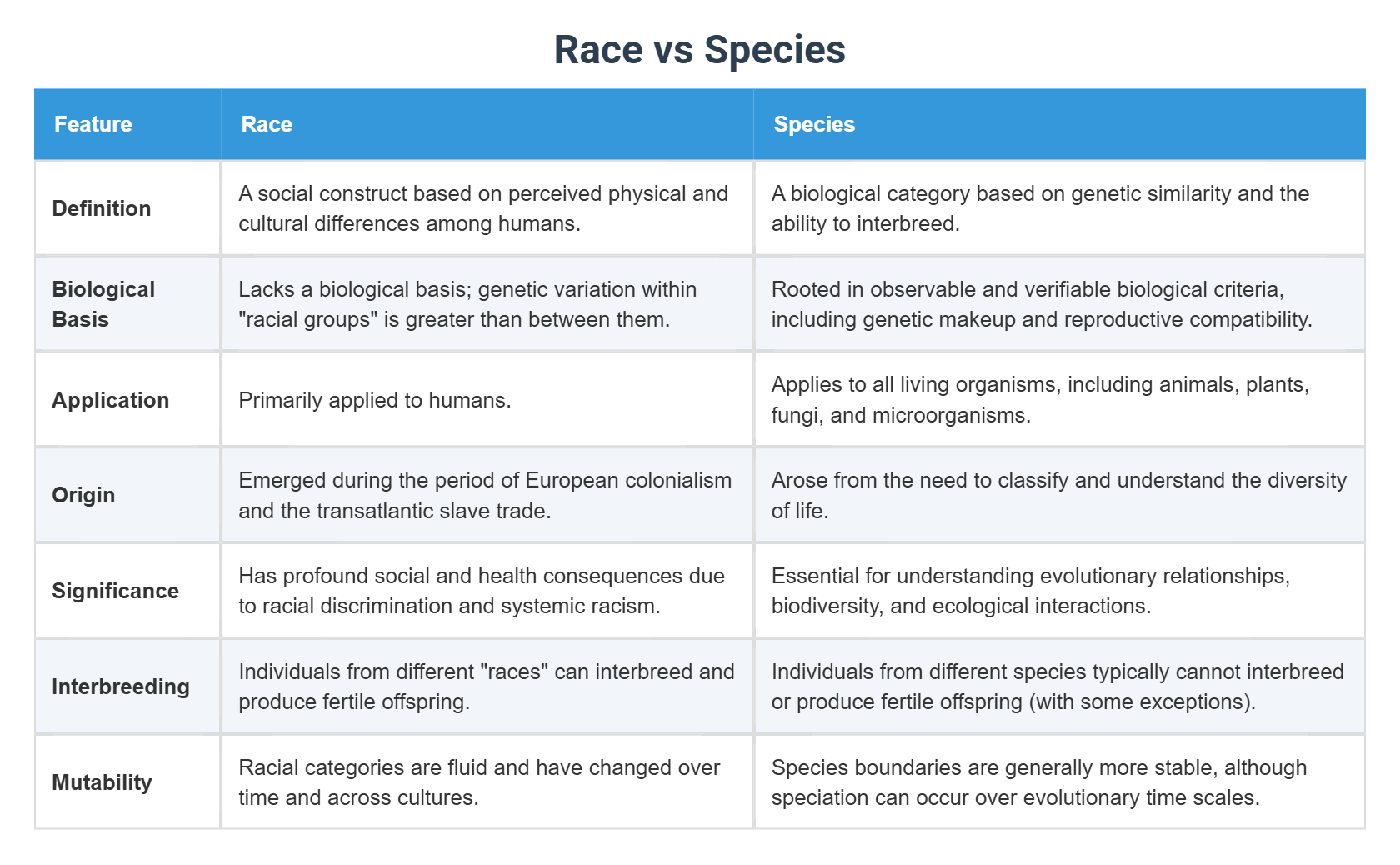 Race vs Species

| Feature | Race | Species |
|---|---|---|
| Definition | A social construct based on perceived physical and cultural differences among humans. | A biological category based on genetic similarity and the ability to interbreed. |
| Biological Basis | Lacks a biological basis; genetic variation within "racial groups" is greater than between them. | Rooted in observable and verifiable biological criteria, including genetic makeup and reproductive compatibility. |
| Application | Primarily applied to humans. | Applies to all living organisms, including animals, plants, fungi, and microorganisms. |
| Origin | Emerged during the period of European colonialism and the transatlantic slave trade. | Arose from the need to classify and understand the diversity of life. |
| Significance | Has profound social and health consequences due to racial discrimination and systemic racism. | Essential for understanding evolutionary relationships, biodiversity, and ecological interactions. |
| Interbreeding | Individuals from different "races" can interbreed and produce fertile offspring. | Individuals from different species typically cannot interbreed or produce fertile offspring (with some exceptions). |
| Mutability | Racial categories are fluid and have changed over time and across cultures. | Species boundaries are generally more stable, although speciation can occur over evolutionary time scales. |